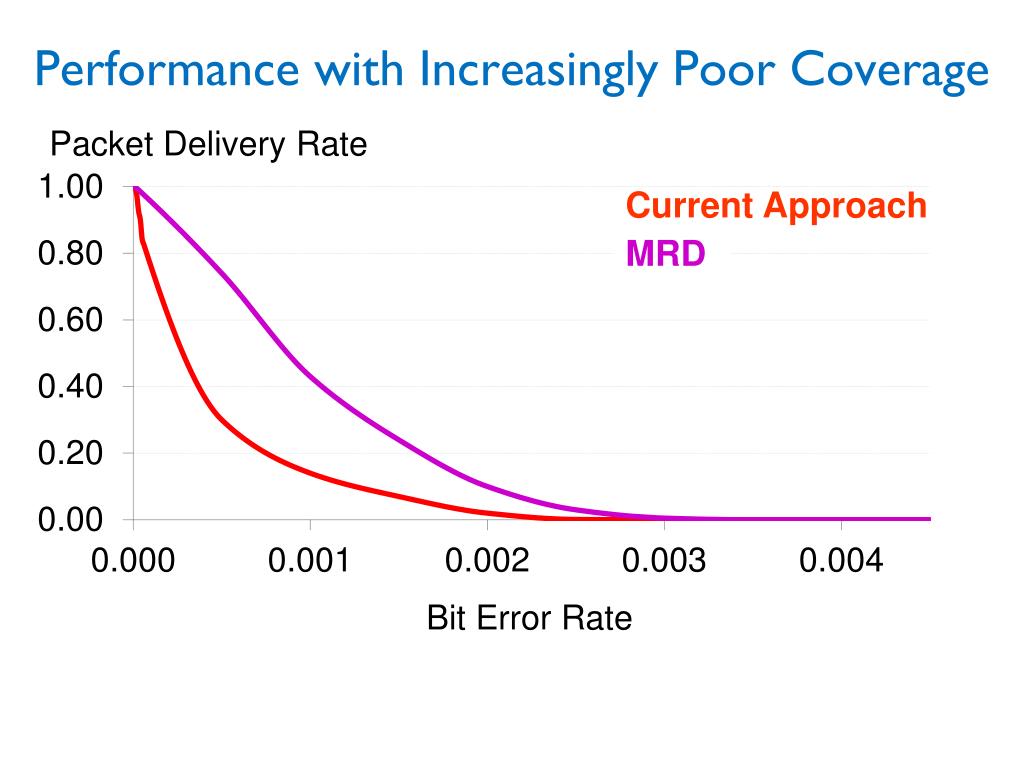 Performance with Increasingly Poor Coverage

Packet Delivery Rate

1.00
0.80
0.60
0.40
0.20
0.00

Current Approach
MRD

0.000
0.001
0.002
0.003
0.004

Bit Error Rate